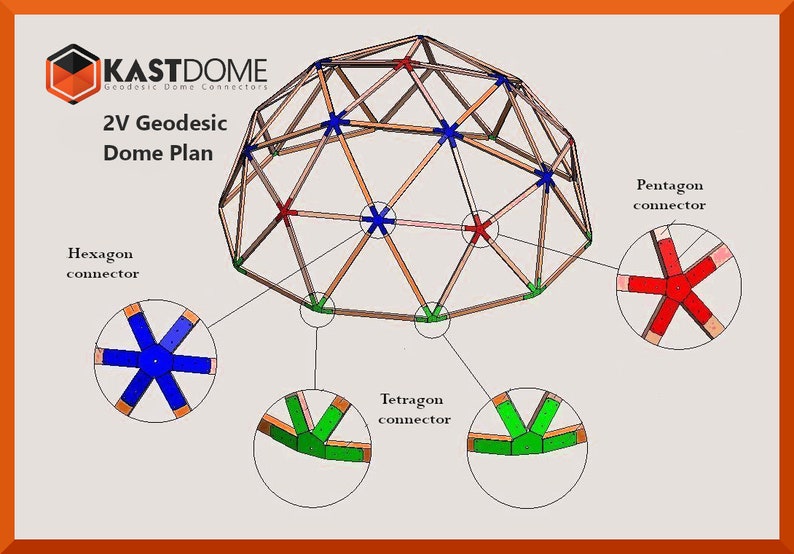 KASTDOME
Geodesic Dome Connectors

2V Geodesic Dome Plan

Pentagon connector

Hexagon connector

Tetragon connector